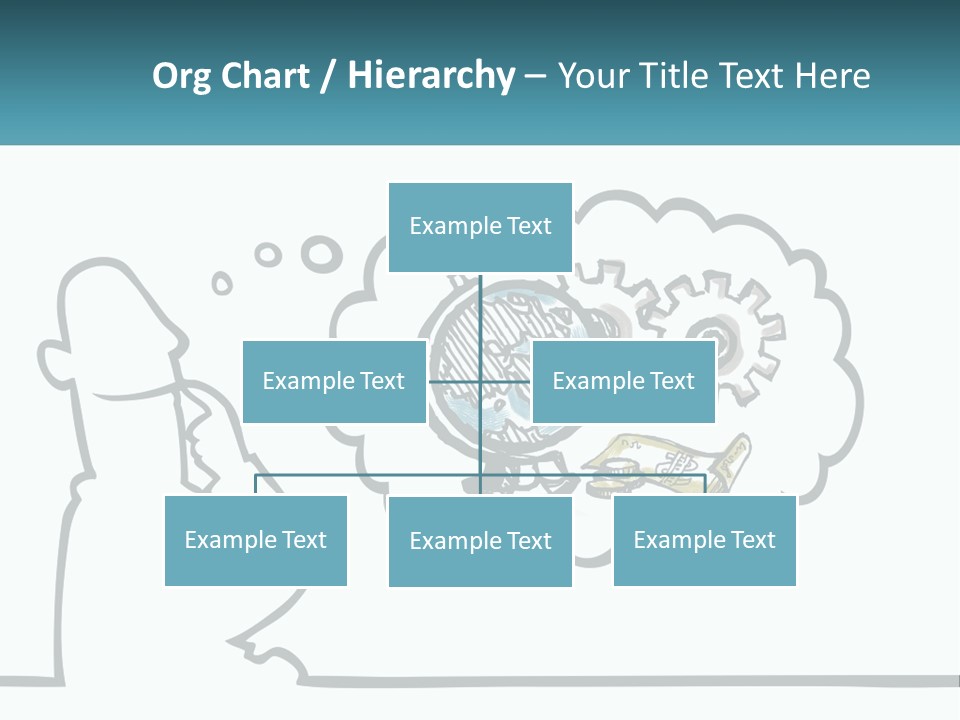 Org Chart / Hierarchy – Your Title Text Here

Example Text

Example Text

Example Text

Example Text

Example Text

Example Text